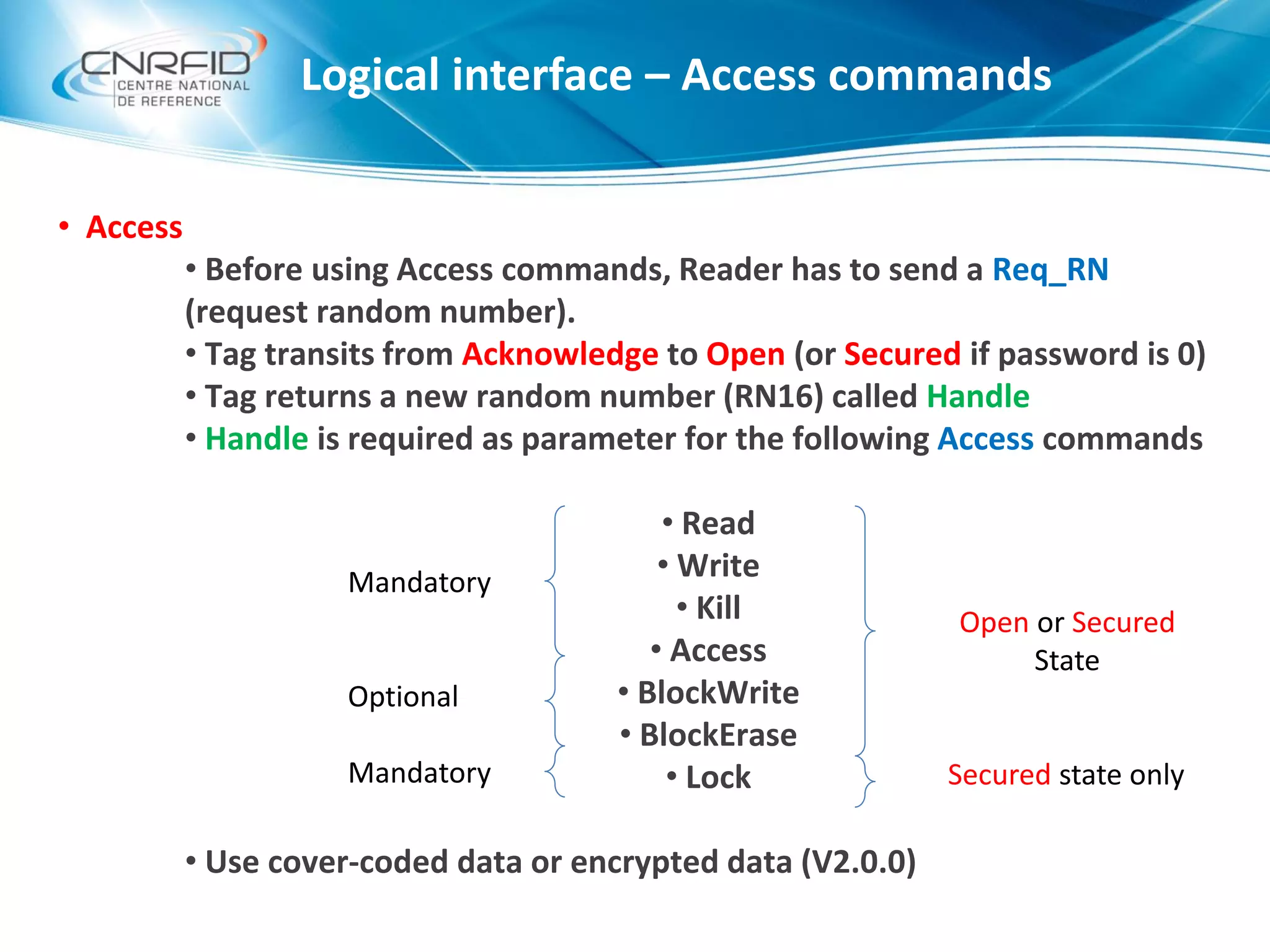 CNRFID
CENTRE NATIONAL
DE REFERENCE

Logical interface – Access commands

• Access

• Before using Access commands, Reader has to send a Req_RN (request random number).
• Tag transits from Acknowledge to Open (or Secured if password is 0)
• Tag returns a new random number (RN16) called Handle
• Handle is required as parameter for the following Access commands

Mandatory

Optional

Mandatory

• Read
• Write
• Kill
• Access
• BlockWrite
• BlockErase
• Lock

Open or Secured State

Secured state only

• Use cover-coded data or encrypted data (V2.0.0)